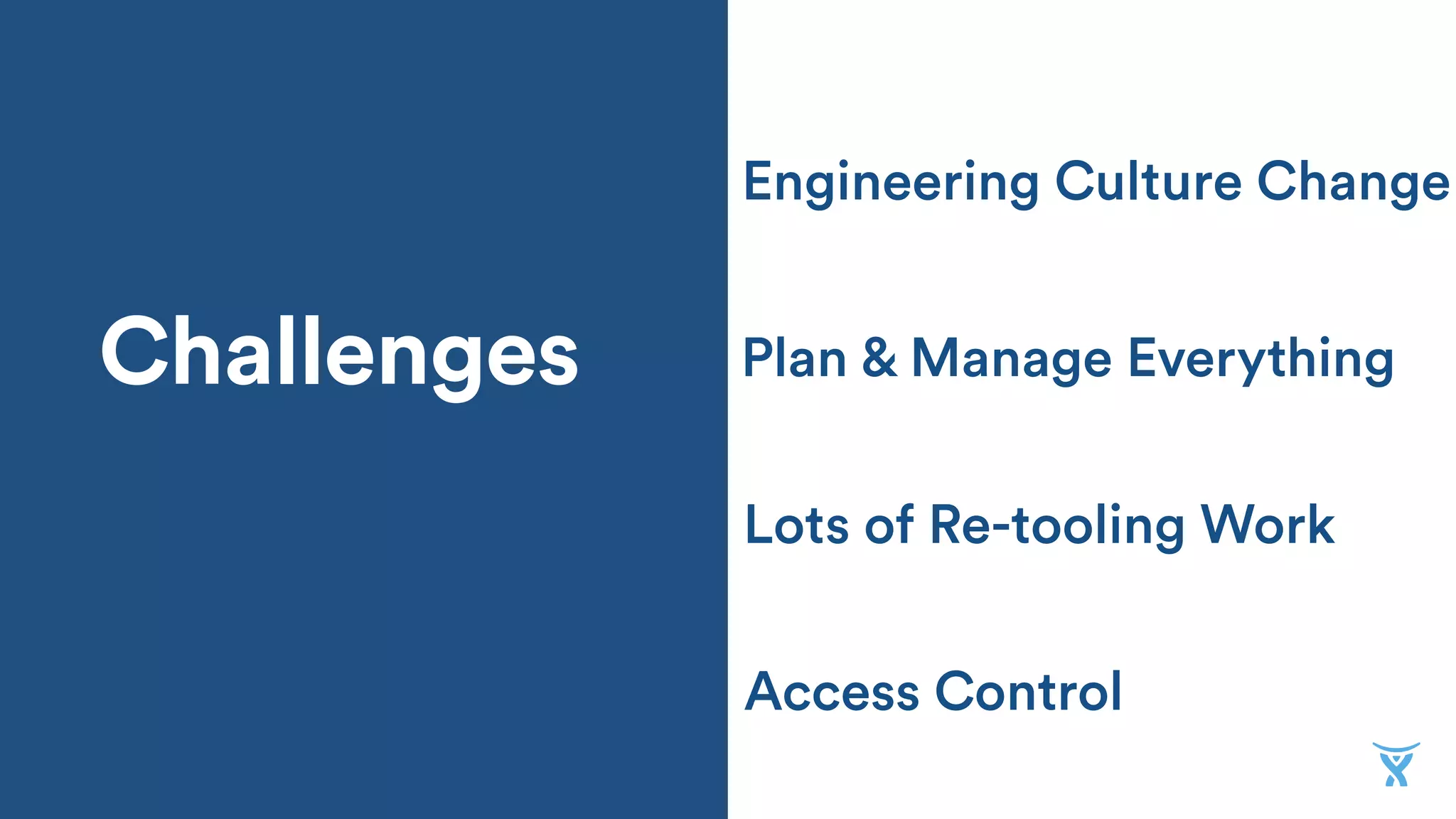 Challenges

Engineering Culture Change

Plan & Manage Everything

Lots of Re-tooling Work

Access Control